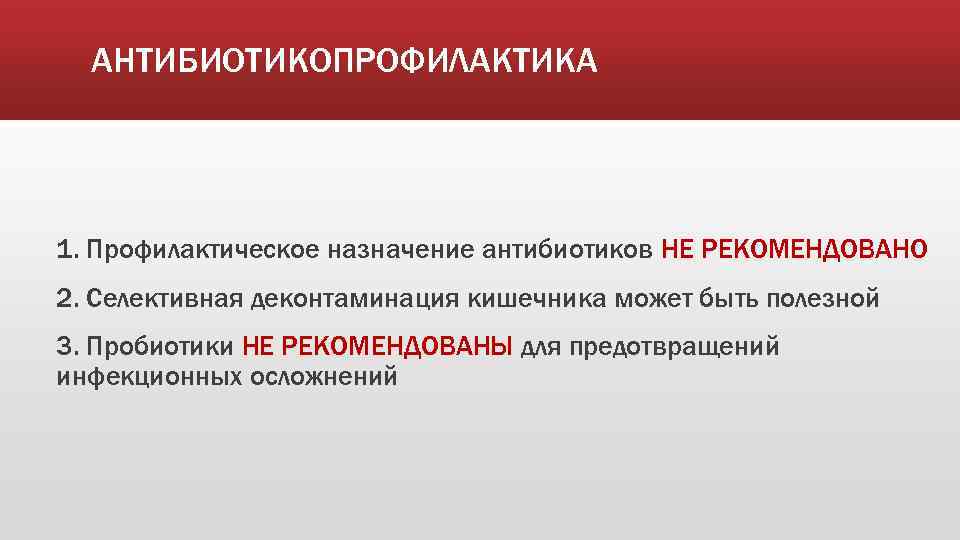 АНТИБИОТИКОПРОФИЛАКТИКА

1. Профилактическое назначение антибиотиков НЕ РЕКОМЕНДОВАНО

2. Селективная деконтаминация кишечника может быть полезной

3. Пробиотики НЕ РЕКОМЕНДОВАНЫ для предотвращений инфекционных осложнений